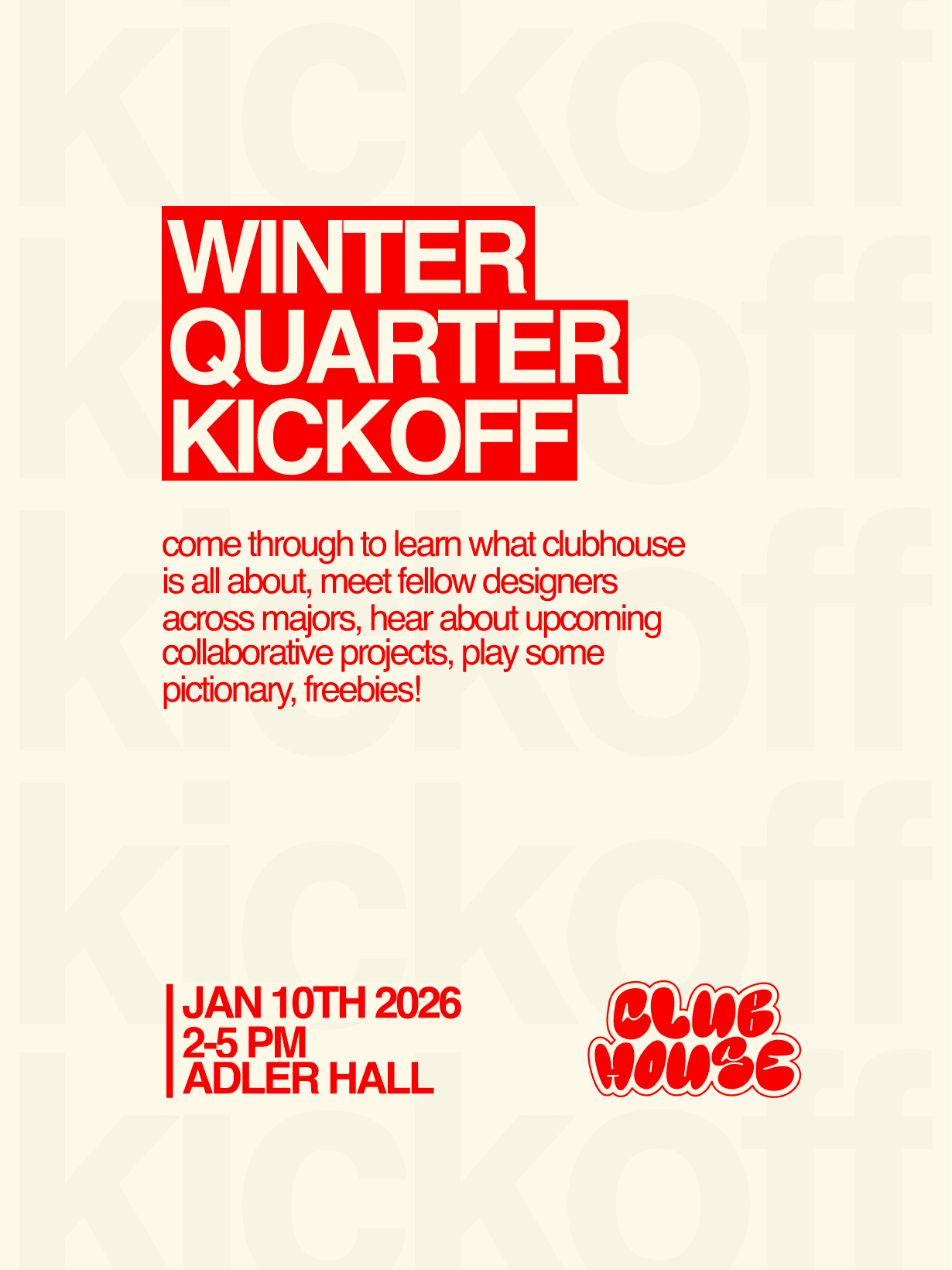 kickoff
kickoff
kickoff
kickoff
kickoff

WINTER QUARTER KICKOFF

come through to learn what clubhouse is all about, meet fellow designers across majors, hear about upcoming collaborative projects, play some pictionary, freebies!

JAN 10TH 2026
2-5 PM
ADLER HALL

CLUB HOUSE